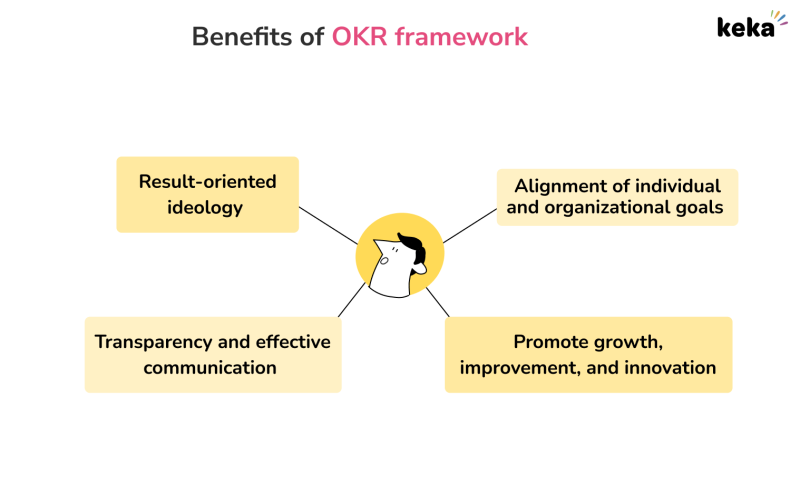 Benefits of OKR framework

keka

Result-oriented ideology

Alignment of individual and organizational goals

Transparency and effective communication

Promote growth, improvement, and innovation